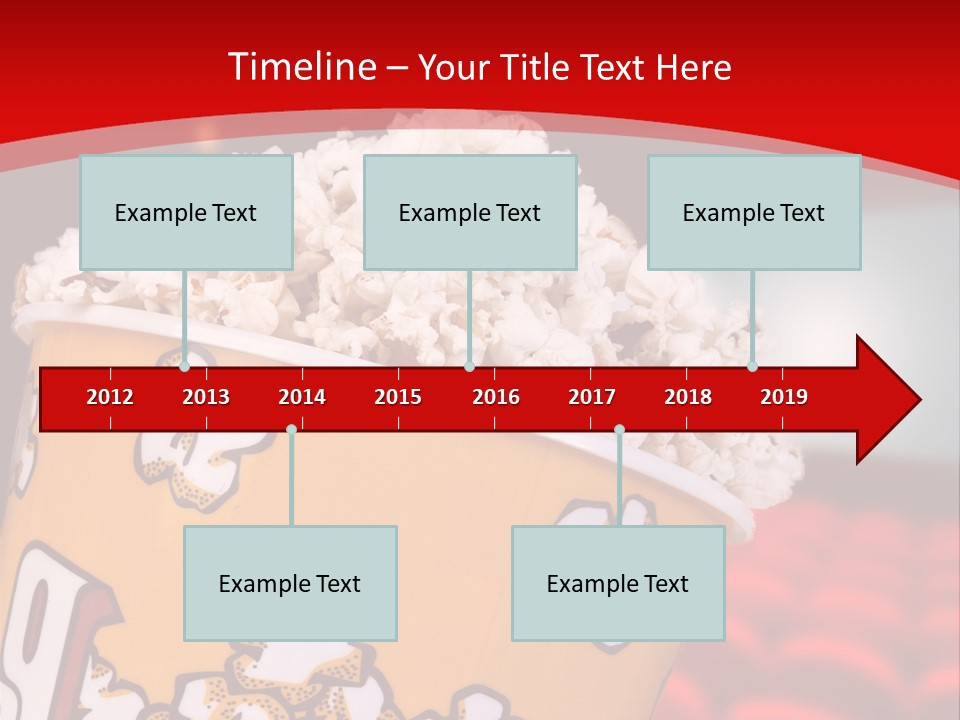 Timeline – Your Title Text Here

Example Text

Example Text

Example Text

2012 2013 2014 2015 2016 2017 2018 2019

Example Text

Example Text